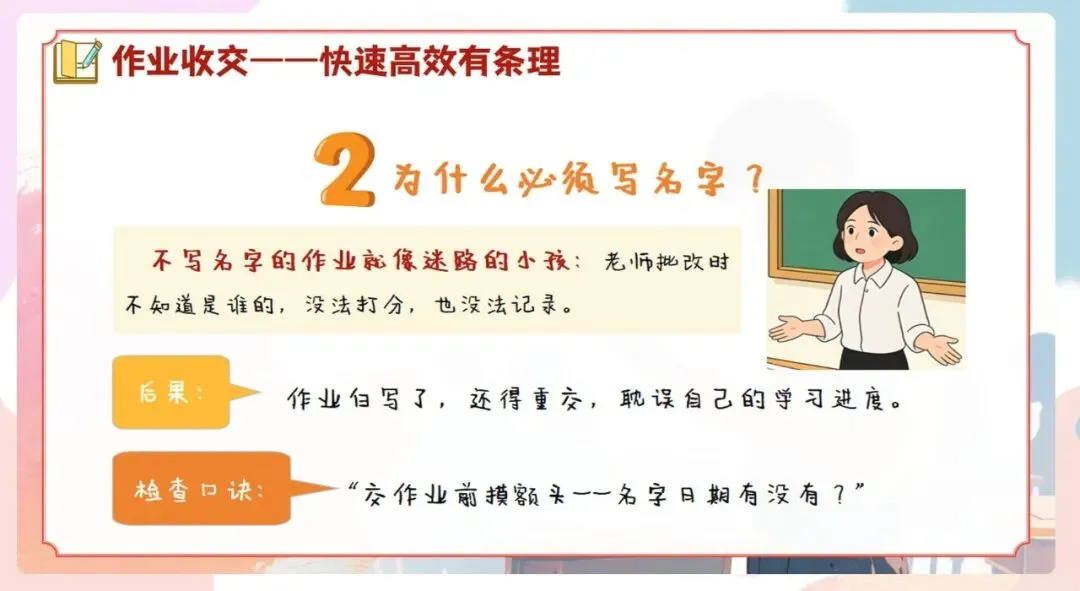 作业收交——快速高效有条理

2 为什么必须写名字？

不写名字的作业就像迷路的小孩：老师批改时不知道是谁的，没法打分，也没法记录。

后果：

作业白写了，还得重交，耽误自己的学习进度。

检查口诀：

“交作业前摸额头——名字日期有没有？”